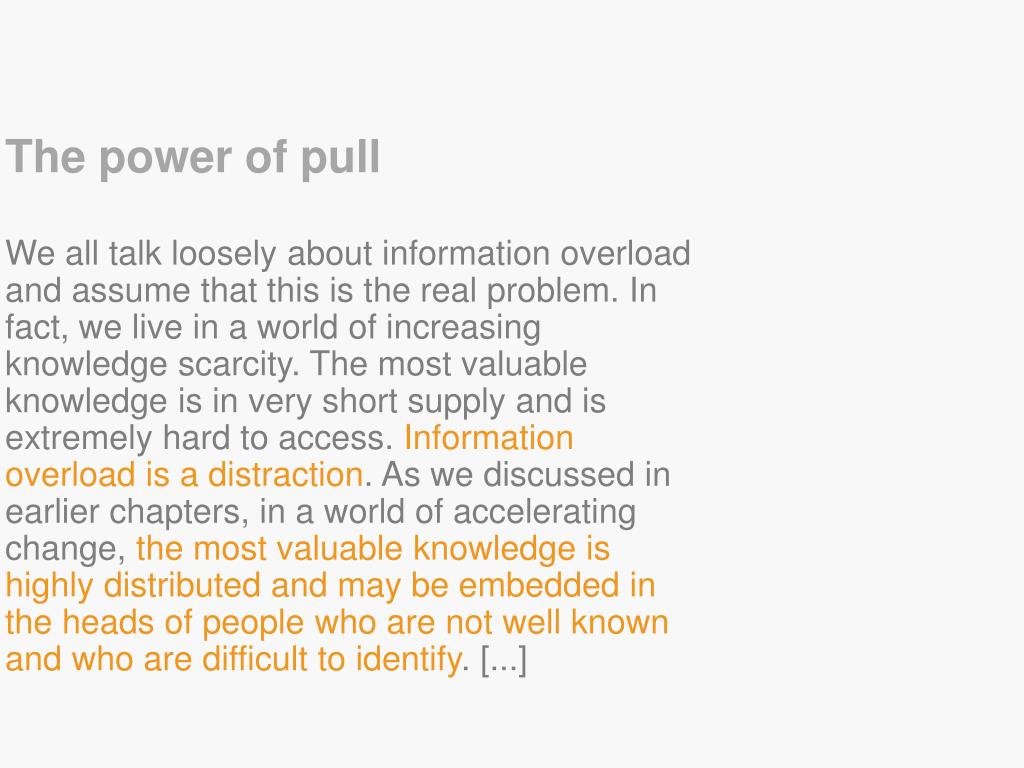 The power of pull

We all talk loosely about information overload and assume that this is the real problem. In fact, we live in a world of increasing knowledge scarcity. The most valuable knowledge is in very short supply and is extremely hard to access. Information overload is a distraction. As we discussed in earlier chapters, in a world of accelerating change, the most valuable knowledge is highly distributed and may be embedded in the heads of people who are not well known and who are difficult to identify. [...]